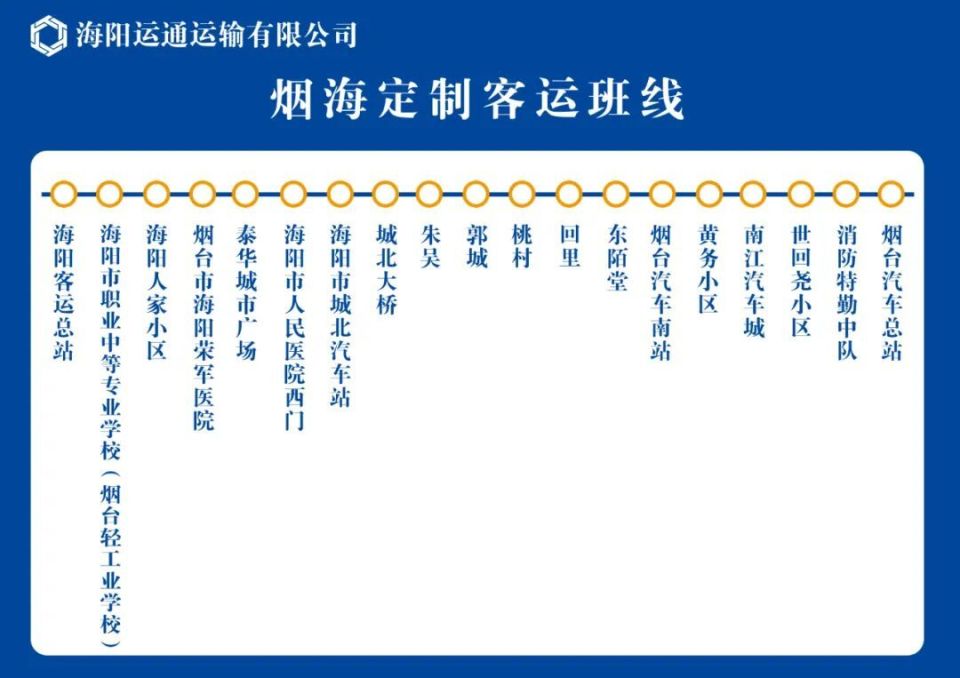 海阳运通运输有限公司

烟海定制客运班线

海阳客运总站

海阳市职业中等专业学校（烟台轻工业学校）

海阳人家小区

烟台市海阳荣军医院

泰华城市广场

海阳市人民医院西门

海阳市城北汽车站

城北大桥

朱吴

郭城

桃村

回里

东陌堂

烟台汽车南站

黄务小区

南江汽车城

世回尧小区

消防特勤中队

烟台汽车总站